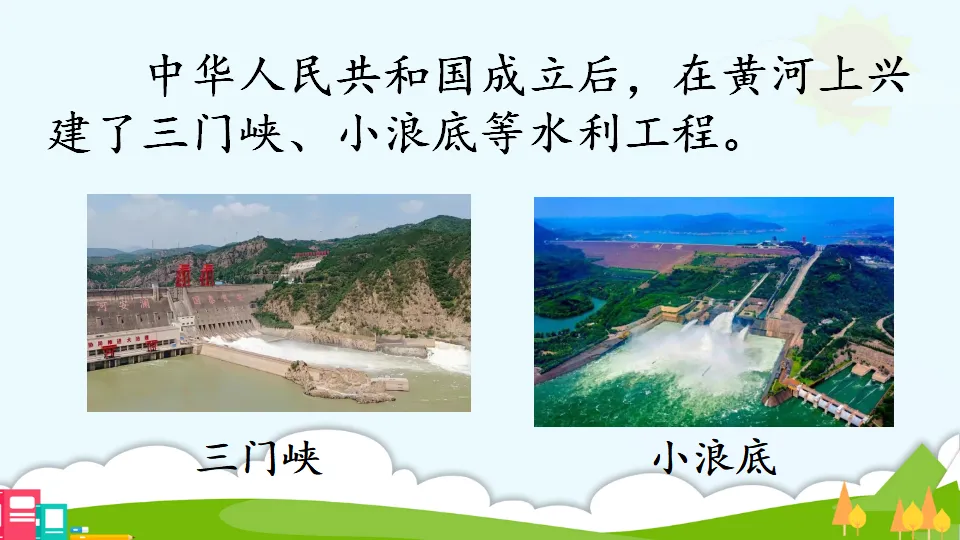 中华人民共和国成立后，在黄河上兴建了三门峡、小浪底等水利工程。

三门峡

小浪底